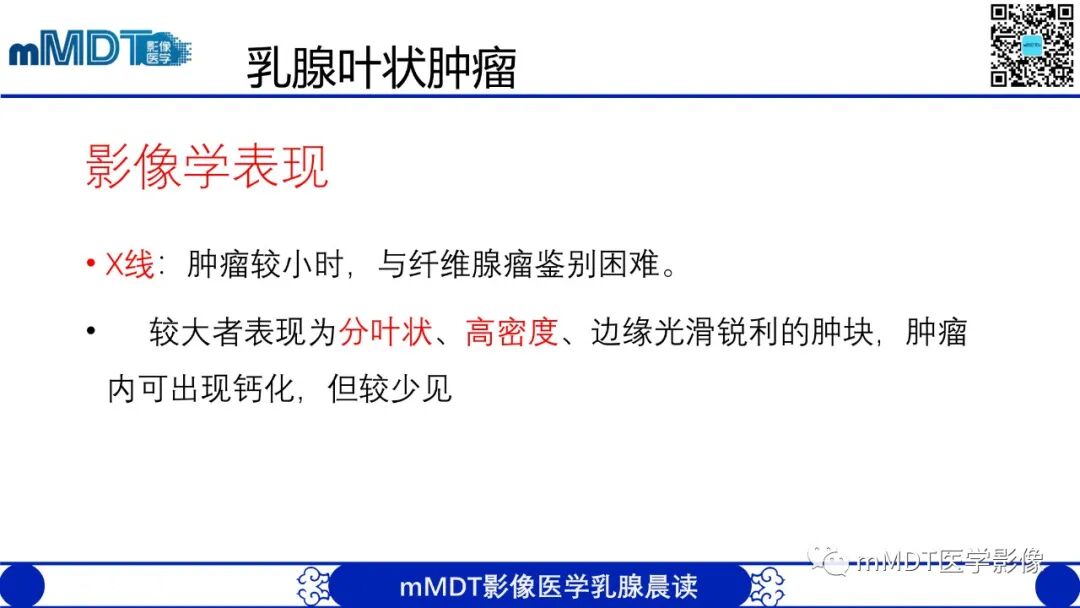 mMDT 影像医学

乳腺叶状肿瘤

影像学表现

• X线：肿瘤较小时，与纤维腺瘤鉴别困难。

• 较大者表现为分叶状、高密度、边缘光滑锐利的肿块，肿瘤内可出现钙化，但较少见

mMDT医学影像

mMDT影像医学乳腺晨读